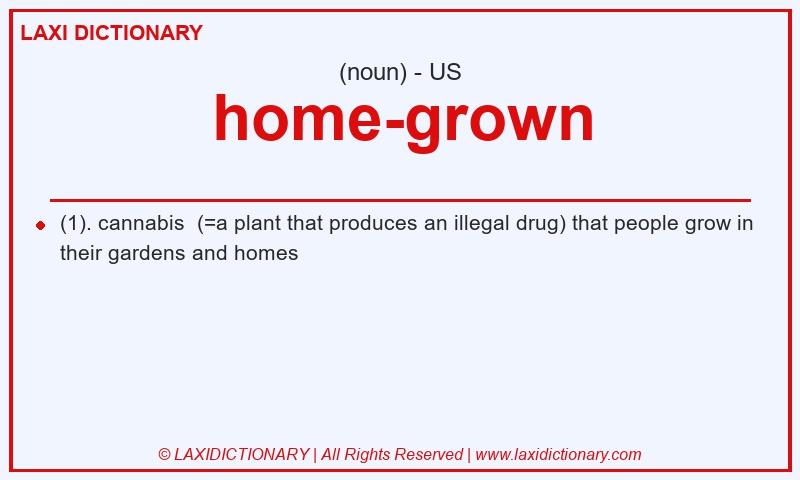 LAXI DICTIONARY

(noun) - US

home-grown

(1). cannabis (=a plant that produces an illegal drug) that people grow in their gardens and homes

© LAXIDICTIONARY | All Rights Reserved | www.laxidictionary.com